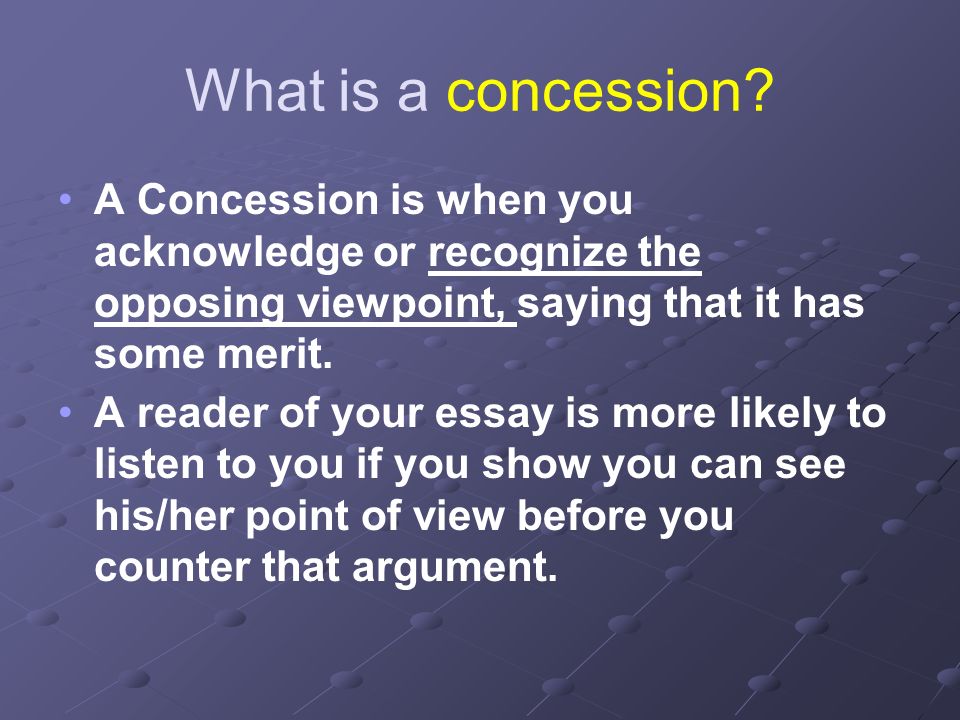 What is a concession?

• A Concession is when you acknowledge or recognize the opposing viewpoint, saying that it has some merit.
• A reader of your essay is more likely to listen to you if you show you can see his/her point of view before you counter that argument.